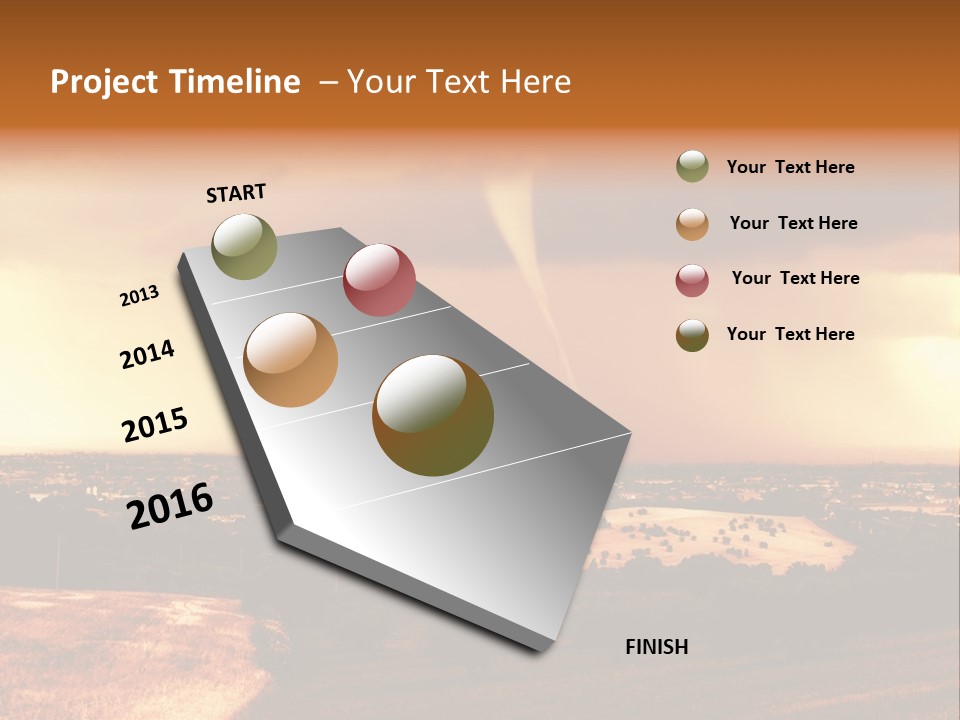 Project Timeline – Your Text Here

START

2013

2014

2015

2016

FINISH

Your Text Here

Your Text Here

Your Text Here

Your Text Here